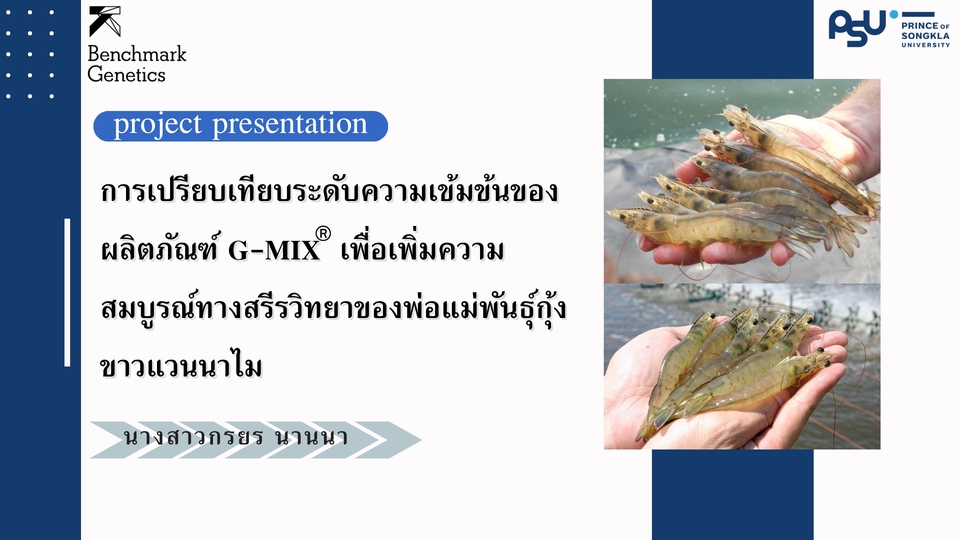 Benchmark Genetics

PSU PRINCE OF SONGKLA UNIVERSITY

project presentation

การเปรียบเทียบระดับความเข้มข้นของผลิตภัณฑ์ G-MIX® เพื่อเพิ่มความสมบูรณ์ทางสรีรวิทยาของพ่อแม่พันธุ์กุ้งขาวแวนนาไม

นางสาวกรยร นานนา